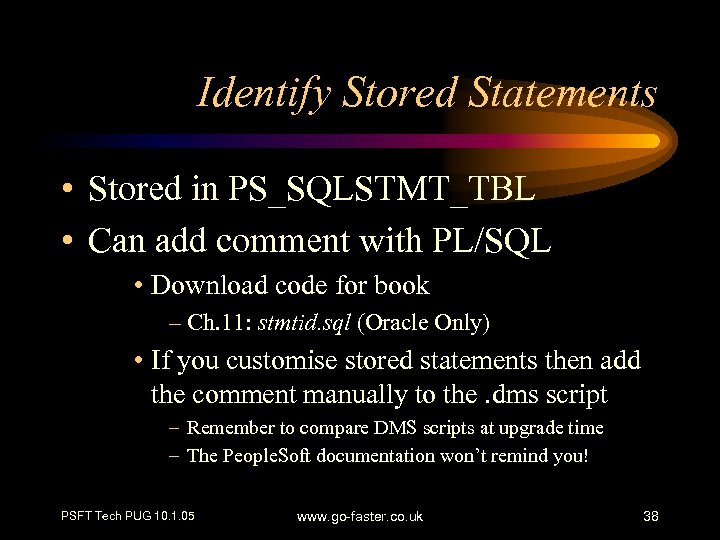 Identify Stored Statements

• Stored in PS_SQLSTMT_TBL
• Can add comment with PL/SQL
  • Download code for book
    – Ch.11: stmtid.sql (Oracle Only)
  • If you customise stored statements then add the comment manually to the .dms script
    – Remember to compare DMS scripts at upgrade time
    – The PeopleSoft documentation won't remind you!

PSFT Tech PUG 10.1.05 www.go-faster.co.uk 38